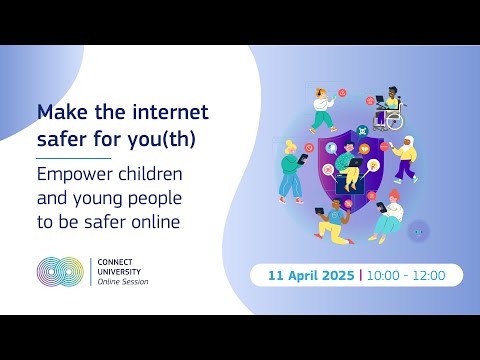 Make the internet safer for you(th)

Empower children and young people to be safer online

CONNECT UNIVERSITY
Online Session

11 April 2025 | 10:00 - 12:00